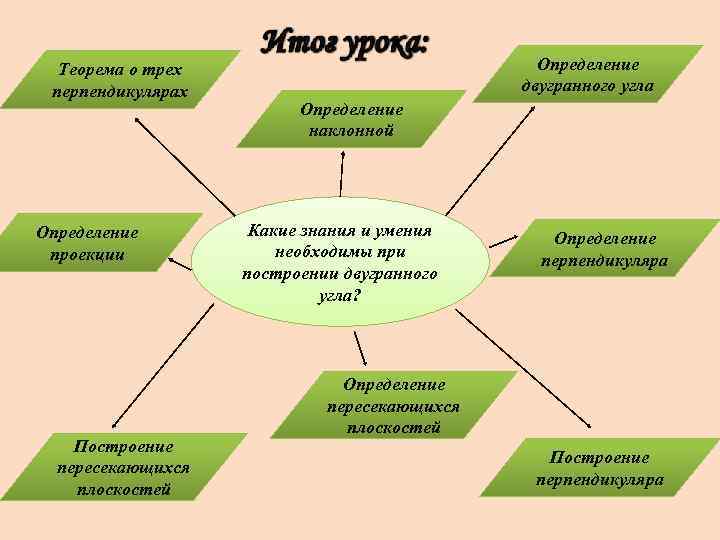 Итог урока:

Теорема о трех перпендикулярах

Определение наклонной

Определение двугранного угла

Определение проекции

Какие знания и умения необходимы при построении двугранного угла?

Определение перпендикуляра

Определение пересекающихся плоскостей

Построение пересекающихся плоскостей

Построение перпендикуляра